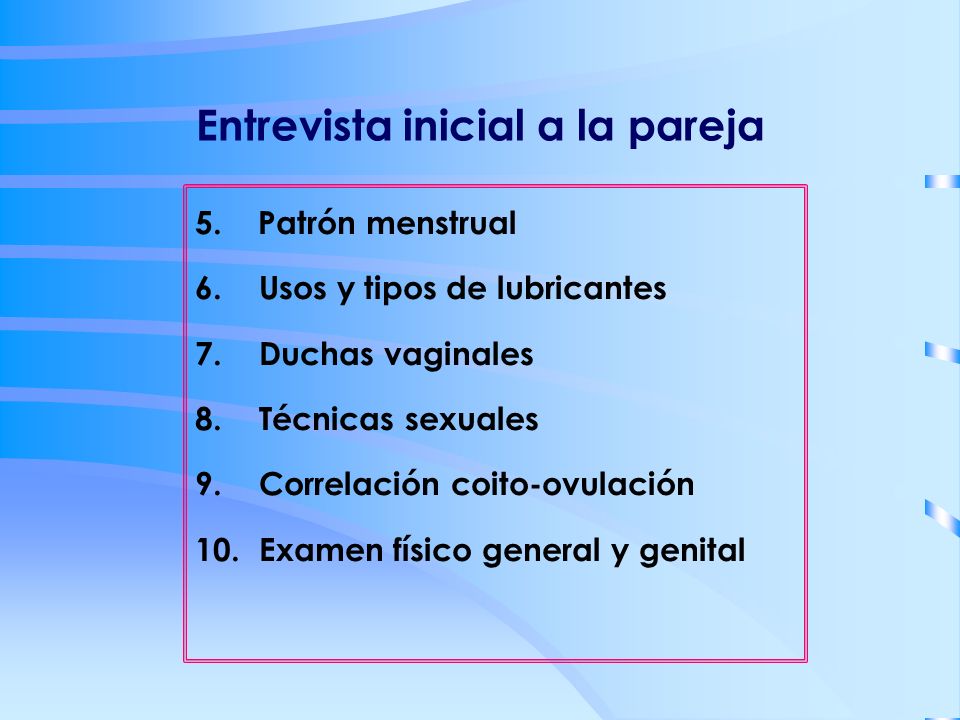 Entrevista inicial a la pareja

5. Patrón menstrual
6. Usos y tipos de lubricantes
7. Duchas vaginales
8. Técnicas sexuales
9. Correlación coito-ovulación
10. Examen físico general y genital